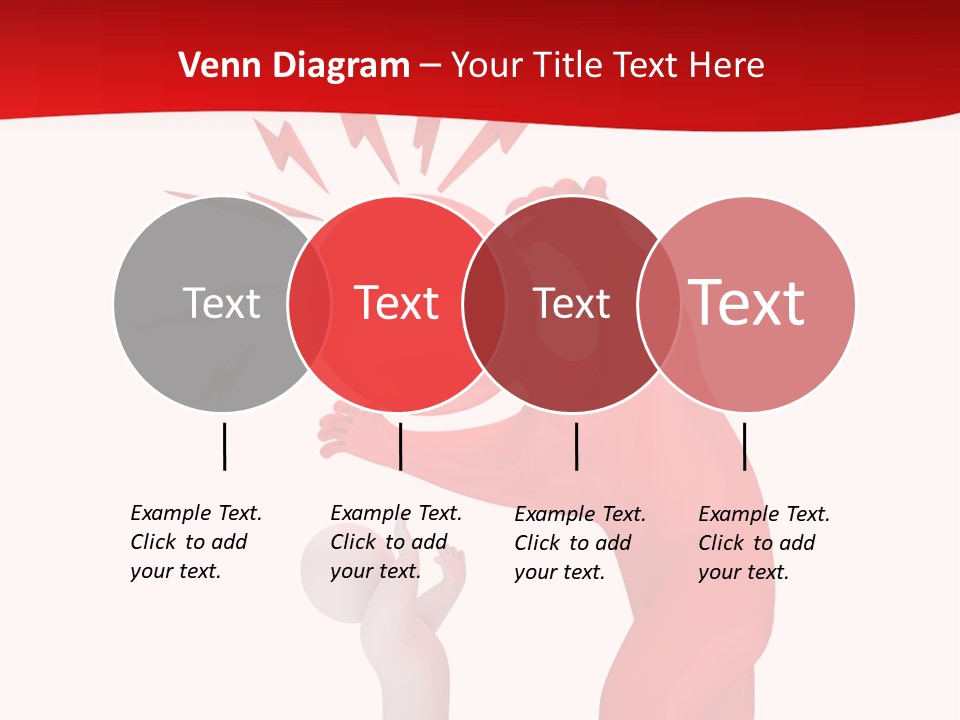 Venn Diagram – Your Title Text Here

Text

Text

Text

Text

Example Text. Click to add your text.

Example Text. Click to add your text.

Example Text. Click to add your text.

Example Text. Click to add your text.